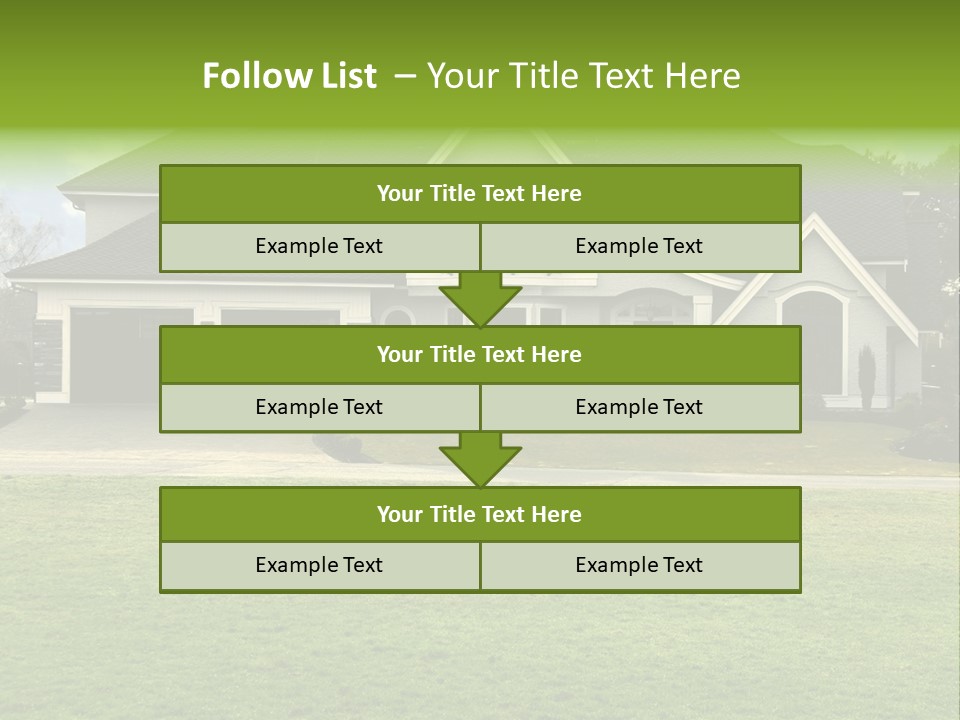 Follow List – Your Title Text Here

Your Title Text Here

Example Text

Example Text

Your Title Text Here

Example Text

Example Text

Your Title Text Here

Example Text

Example Text